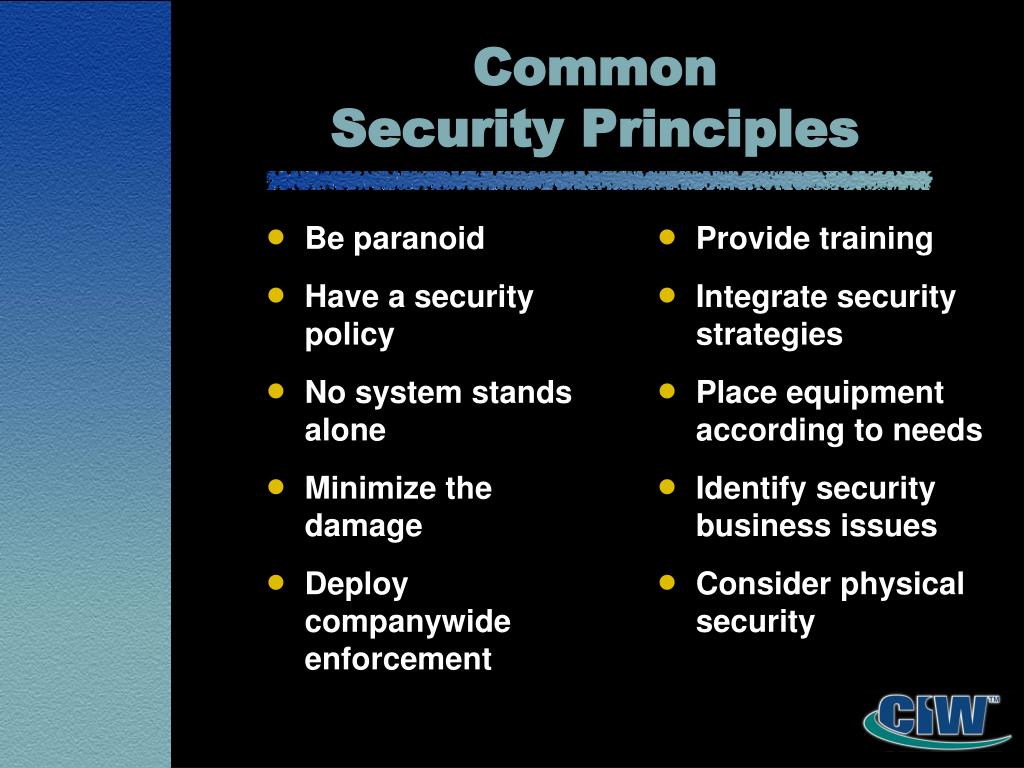 Common
Security Principles

- Be paranoid
- Have a security policy
- No system stands alone
- Minimize the damage
- Deploy companywide enforcement

- Provide training
- Integrate security strategies
- Place equipment according to needs
- Identify security business issues
- Consider physical security

CIW™